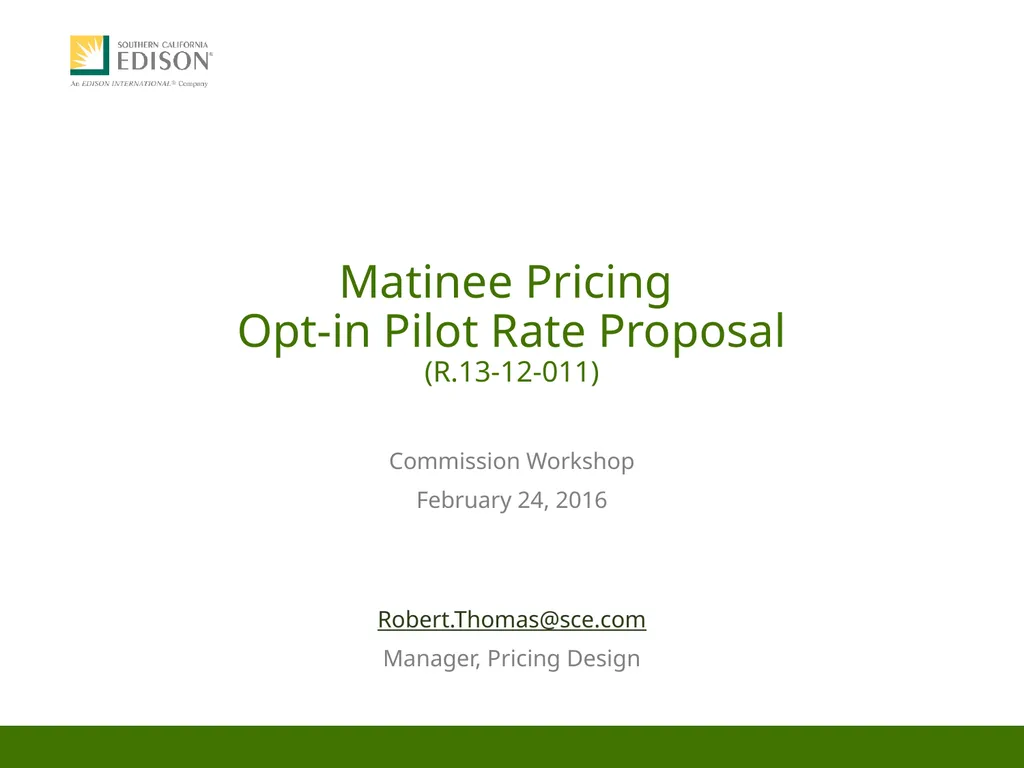 SOUTHERN CALIFORNIA
EDISON®
An EDISON INTERNATIONAL® Company

Matinee Pricing
Opt-in Pilot Rate Proposal
(R.13-12-011)

Commission Workshop
February 24, 2016

Robert.Thomas@sce.com
Manager, Pricing Design